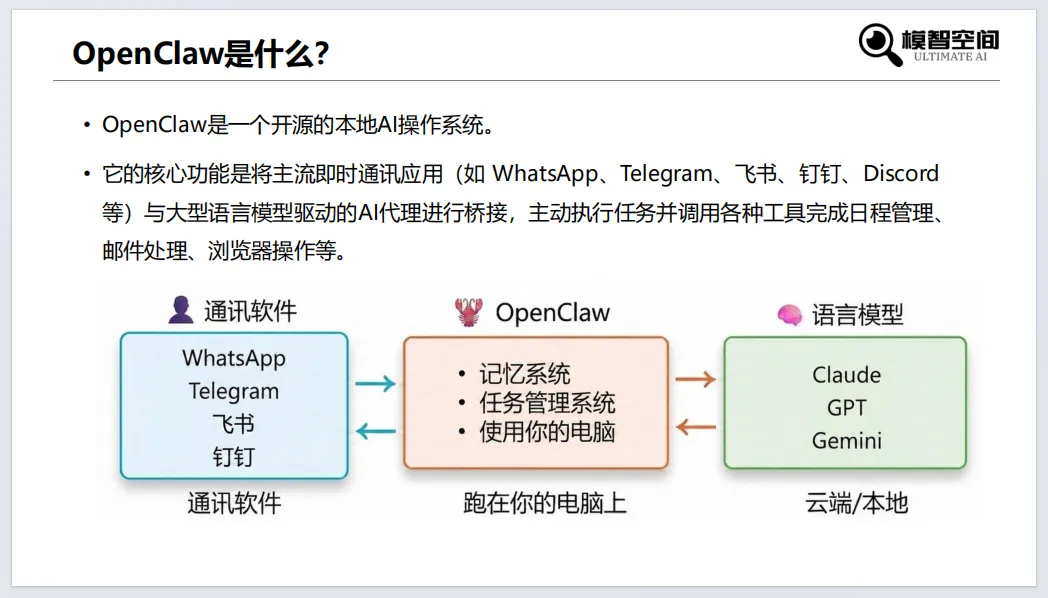 OpenClaw是什么?

模智空间
ULTIMATE AI

• OpenClaw是一个开源的本地AI操作系统。

• 它的核心功能是将主流即时通讯应用（如 WhatsApp、Telegram、飞书、钉钉、Discord等）与大型语言模型驱动的AI代理进行桥接，主动执行任务并调用各种工具完成日程管理、邮件处理、浏览器操作等。

通讯软件

WhatsApp
Telegram
飞书
钉钉

通讯软件

OpenClaw

• 记忆系统
• 任务管理系统
• 使用你的电脑

跑在你的电脑上

语言模型

Claude
GPT
Gemini

云端/本地